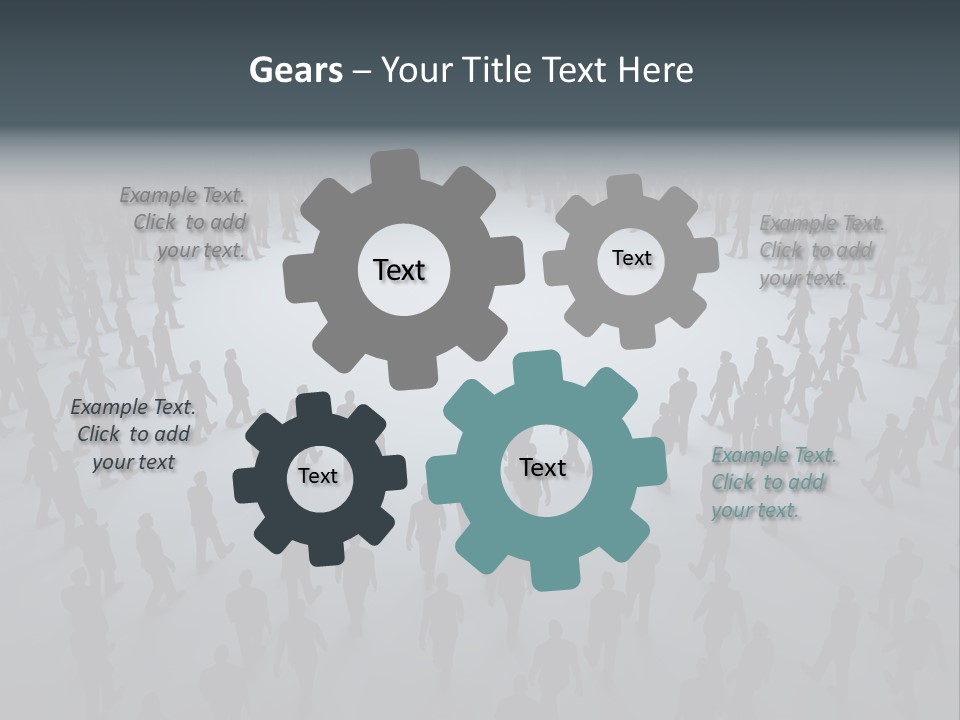 Gears – Your Title Text Here

Example Text. Click to add your text.

Text

Text

Example Text. Click to add your text.

Example Text. Click to add your text

Text

Text

Example Text. Click to add your text.